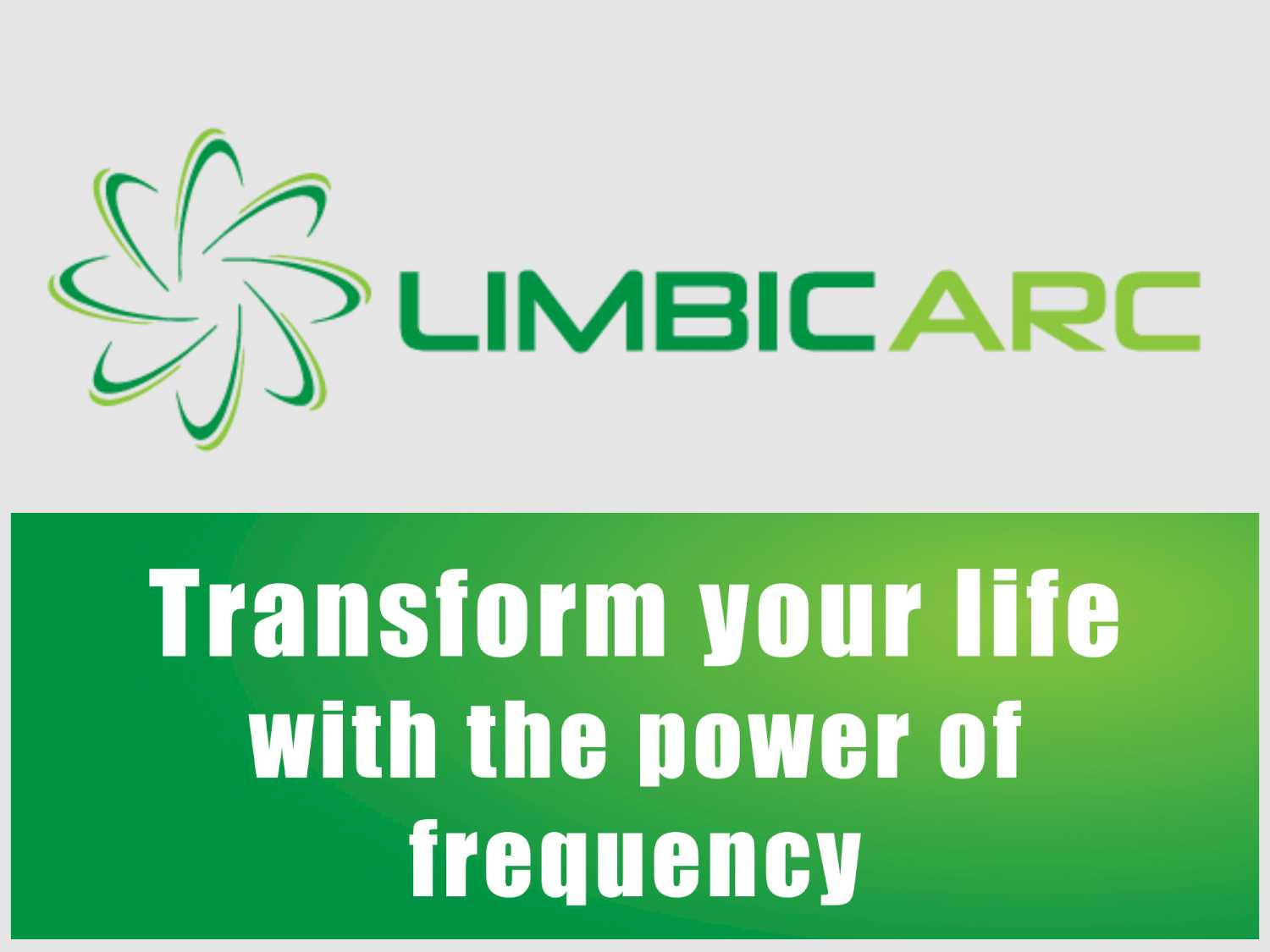 LIMBICARC

Transform your life with the power of frequency